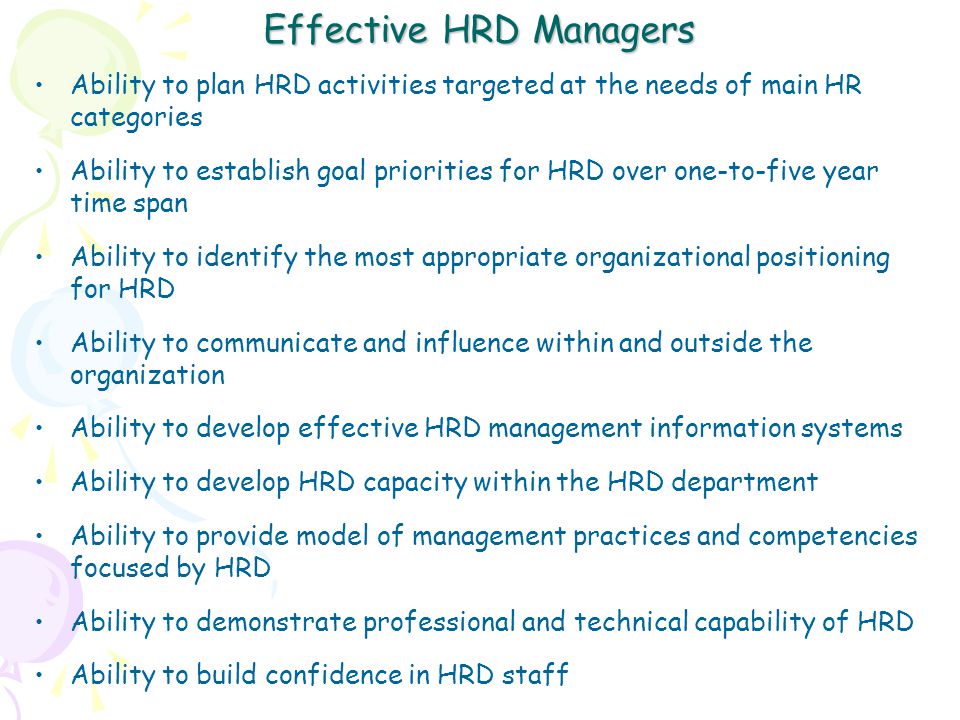 Effective HRD Managers

• Ability to plan HRD activities targeted at the needs of main HR categories

• Ability to establish goal priorities for HRD over one-to-five year time span

• Ability to identify the most appropriate organizational positioning for HRD

• Ability to communicate and influence within and outside the organization

• Ability to develop effective HRD management information systems

• Ability to develop HRD capacity within the HRD department

• Ability to provide model of management practices and competencies focused by HRD

• Ability to demonstrate professional and technical capability of HRD

• Ability to build confidence in HRD staff